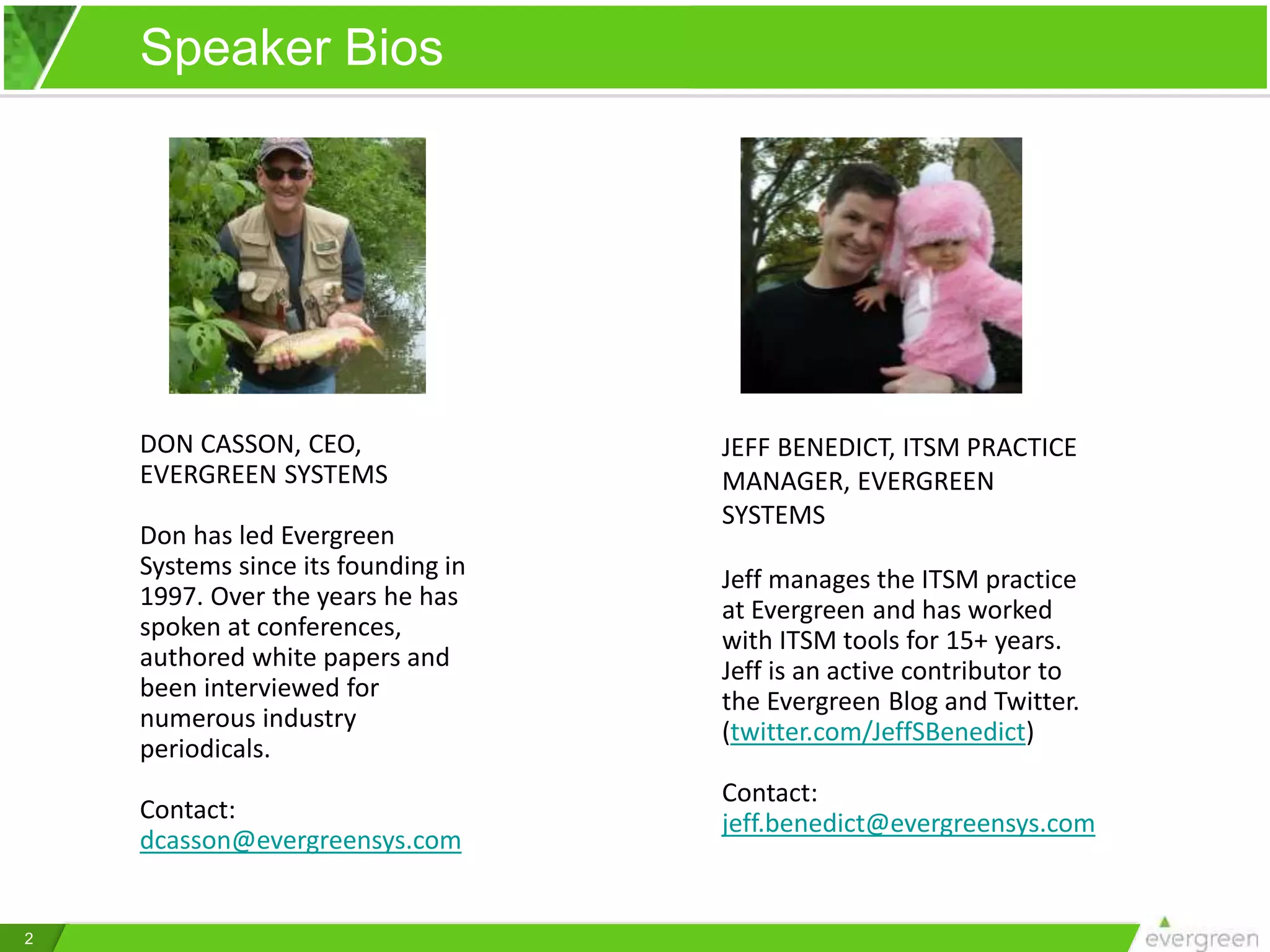 Speaker Bios

DON CASSON, CEO, EVERGREEN SYSTEMS

Don has led Evergreen Systems since its founding in 1997. Over the years he has spoken at conferences, authored white papers and been interviewed for numerous industry periodicals.

Contact:
dcasson@evergreensys.com

JEFF BENEDICT, ITSM PRACTICE MANAGER, EVERGREEN SYSTEMS

Jeff manages the ITSM practice at Evergreen and has worked with ITSM tools for 15+ years. Jeff is an active contributor to the Evergreen Blog and Twitter. (twitter.com/JeffSBenedict)

Contact:
jeff.benedict@evergreensys.com

2

evergreen